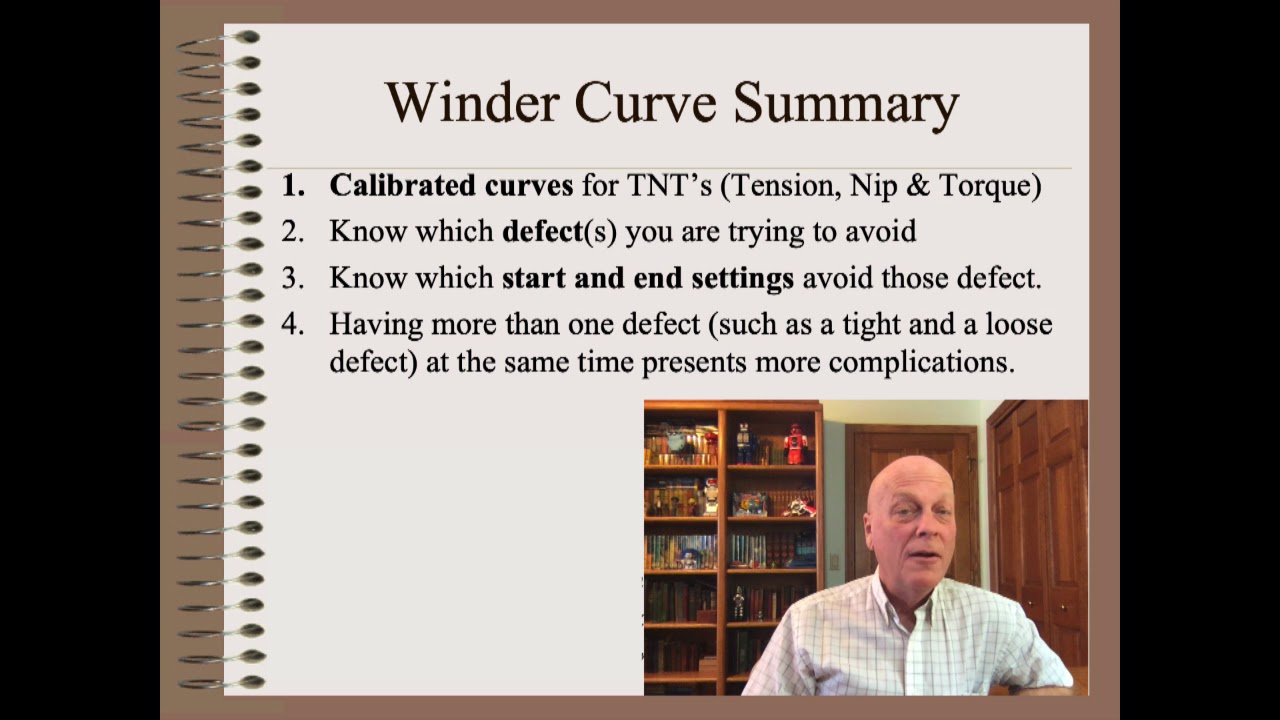 Winder Curve Summary

1. Calibrated curves for TNT's (Tension, Nip & Torque)
2. Know which defect(s) you are trying to avoid
3. Know which start and end settings avoid those defect.
4. Having more than one defect (such as a tight and a loose defect) at the same time presents more complications.